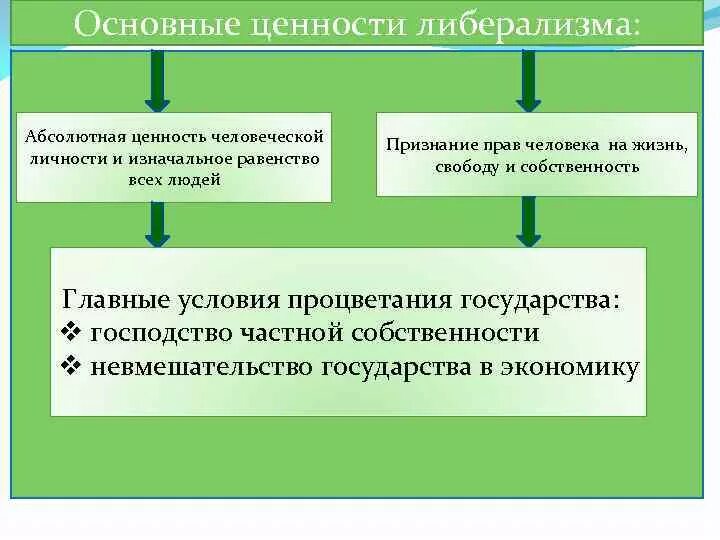 Основные ценности либерализма:

Абсолютная ценность человеческой личности и изначальное равенство всех людей

Признание прав человека на жизнь, свободу и собственность

Главные условия процветания государства:
❖ господство частной собственности
❖ невмешательство государства в экономику